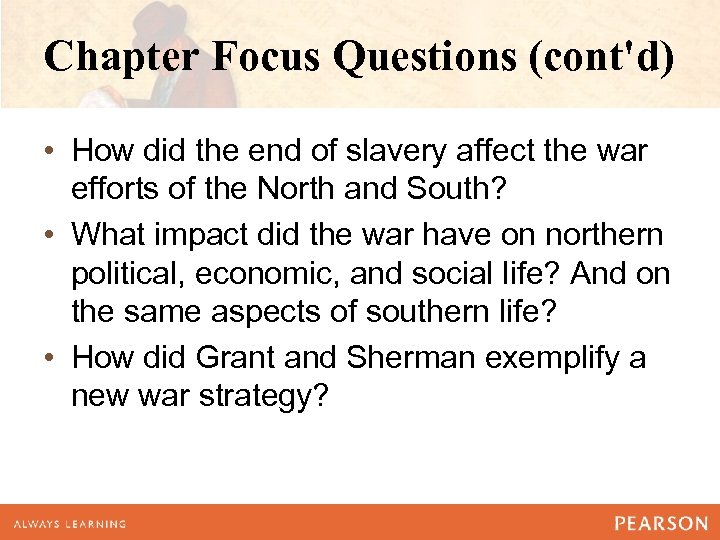 Chapter Focus Questions (cont'd)

• How did the end of slavery affect the war efforts of the North and South?

• What impact did the war have on northern political, economic, and social life? And on the same aspects of southern life?

• How did Grant and Sherman exemplify a new war strategy?

ALWAYS LEARNING

PEARSON